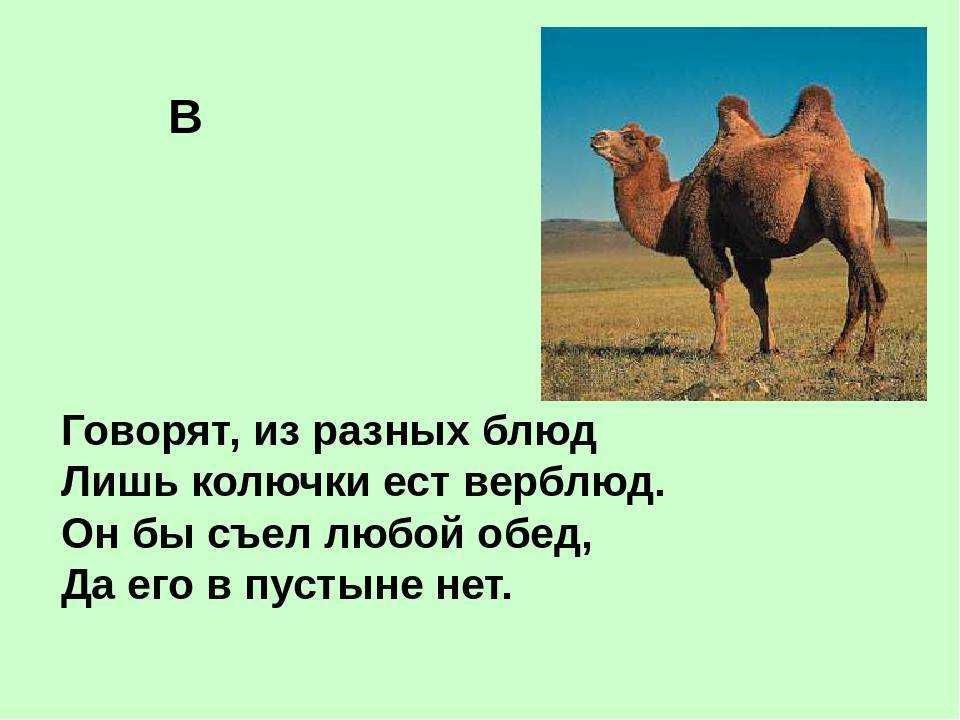 В

Говорят, из разных блюд
Лишь колючки ест верблюд.
Он бы съел любой обед,
Да его в пустыне нет.